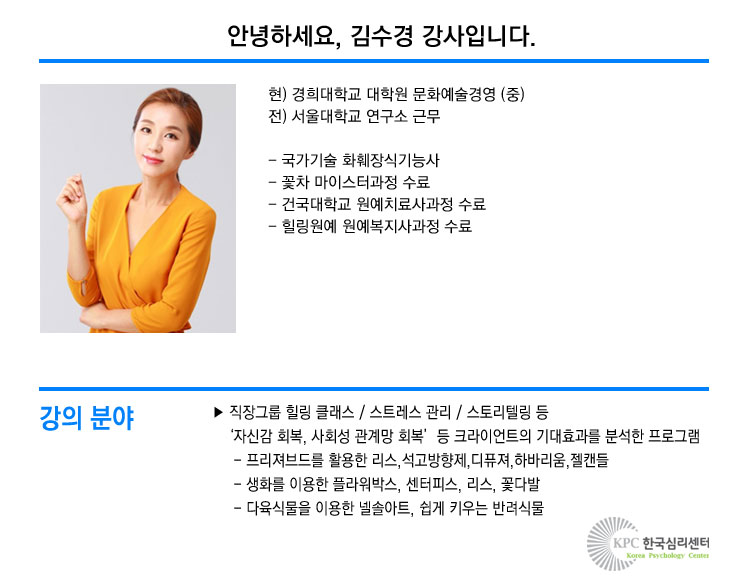 안녕하세요, 김수경 강사입니다.

현) 경희대학교 대학원 문화예술경영 (중)
전) 서울대학교 연구소 근무

- 국가기술 화훼장식기능사
- 꽃차 마이스터과정 수료
- 건국대학교 원예치료사과정 수료
- 힐링원예 원예복지사과정 수료

강의 분야

▶ 직장그룹 힐링 클래스 / 스트레스 관리 / 스토리텔링 등
'자신감 회복, 사회성 관계망 회복' 등 크라이언트의 기대효과를 분석한 프로그램
- 프리져브드를 활용한 리스,석고방향제,디퓨져,하바리움,젤캔들
- 생화를 이용한 플라워박스, 센터피스, 리스, 꽃다발
- 다육식물을 이용한 넬솔아트, 쉽게 키우는 반려식물

KPC 한국심리센터
Korea Psychology Center